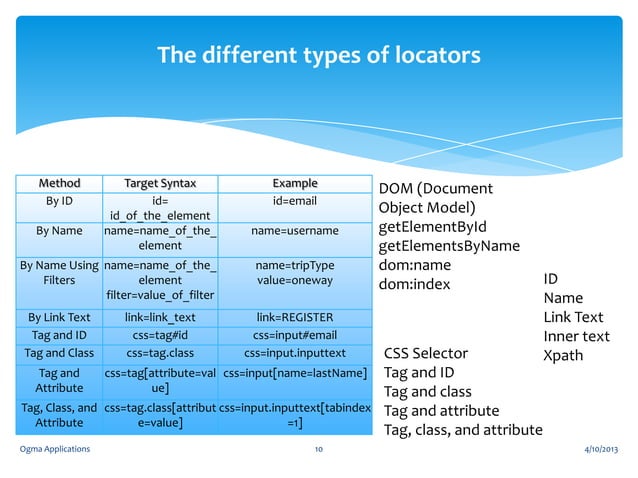 The different types of locators

| Method | Target Syntax | Example |
|---|---|---|
| By ID | id= id_of_the_element | id=email |
| By Name | name=name_of_the_element | name=username |
| By Name Using Filters | name=name_of_the_element filter=value_of_filter | name=tripType value=oneway |
| By Link Text | link=link_text | link=REGISTER |
| Tag and ID | css=tag#id | css=input#email |
| Tag and Class | css=tag.class | css=input.inputtext |
| Tag and Attribute | css=tag[attribute=value] | css=input[name=lastName] |
| Tag, Class, and Attribute | css=tag.class[attribute=value] | css=input.inputtext[tabindex=1] |

DOM (Document Object Model)
getElementById
getElementsByName
dom:name
dom:index

ID
Name
Link Text
Inner text
Xpath

CSS Selector
Tag and ID
Tag and class
Tag and attribute
Tag, class, and attribute

Ogma Applications 10 4/10/2013